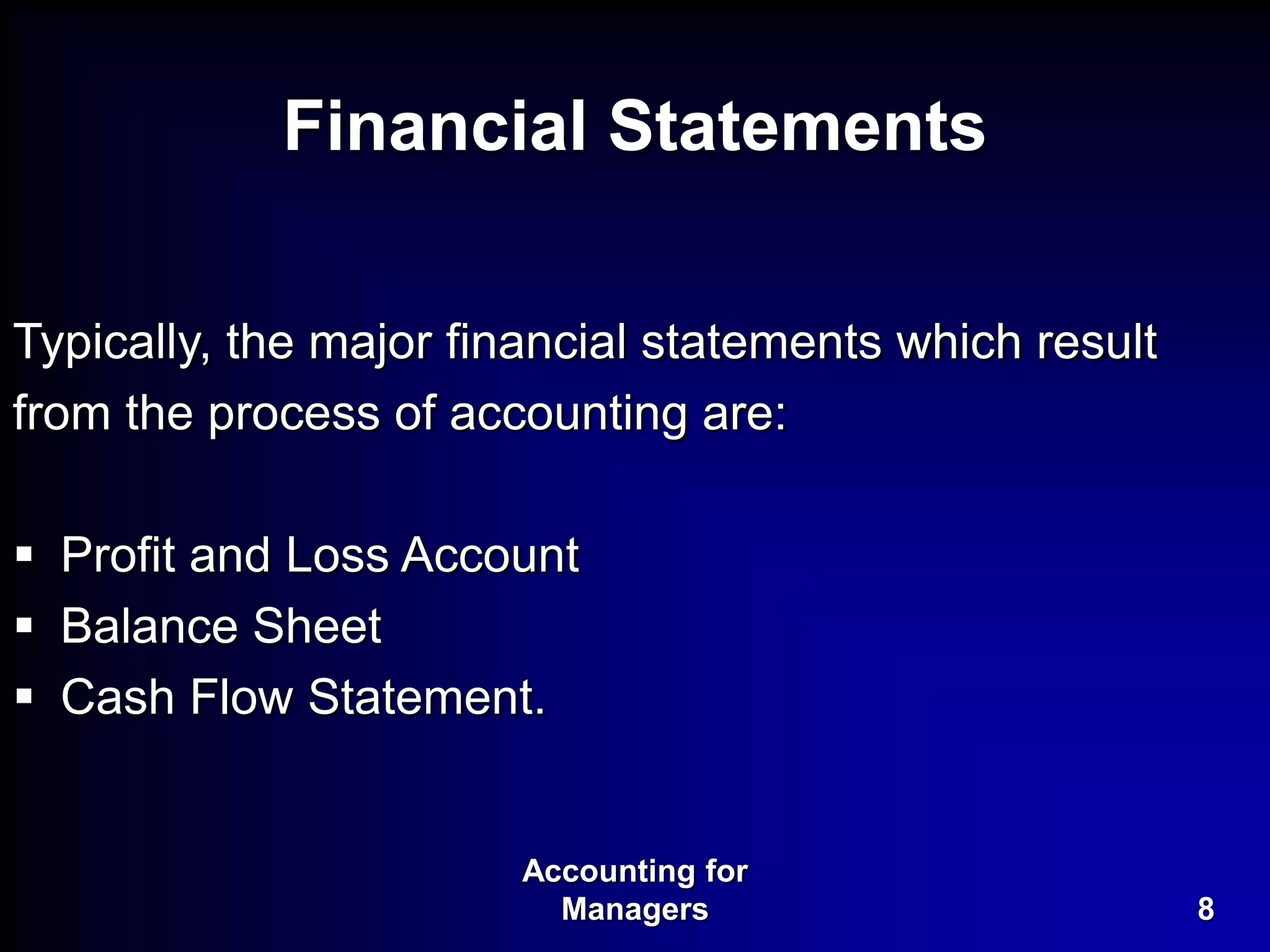 Financial Statements

Typically, the major financial statements which result from the process of accounting are:

▪ Profit and Loss Account
▪ Balance Sheet
▪ Cash Flow Statement.

Accounting for Managers

8